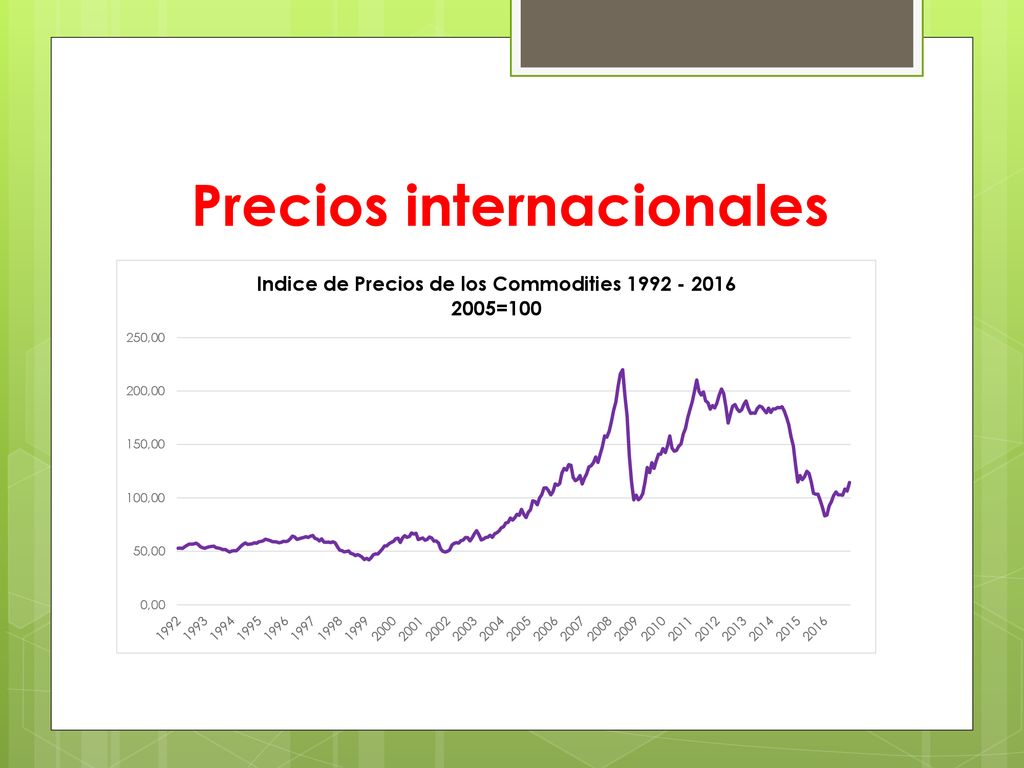 Precios internacionales

Indice de Precios de los Commodities 1992 - 2016
2005=100

250,00
200,00
150,00
100,00
50,00
0,00

1992 1993 1994 1995 1996 1997 1998 1999 2000 2001 2002 2003 2004 2005 2006 2007 2008 2009 2010 2011 2012 2013 2014 2015 2016